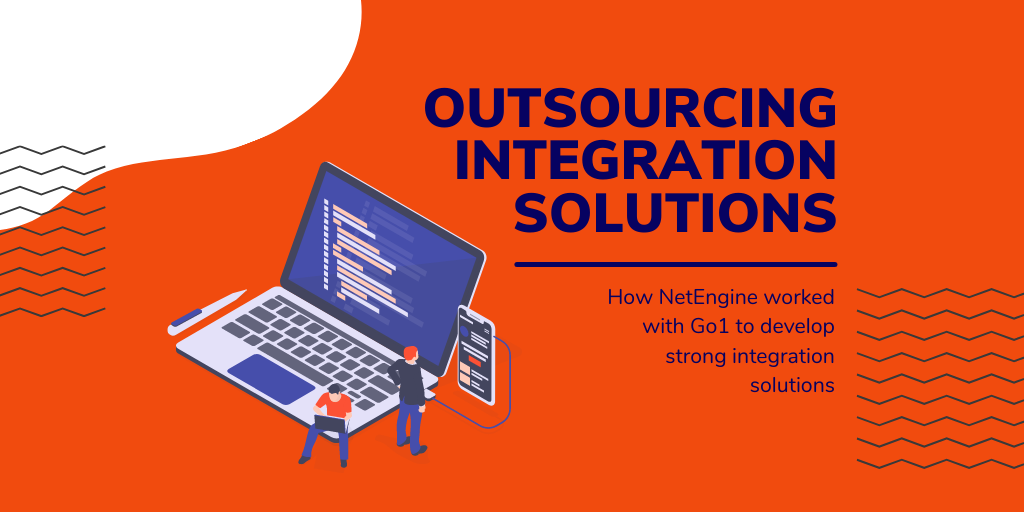 OUTSOURCING INTEGRATION SOLUTIONS

How NetEngine worked with Go1 to develop strong integration solutions